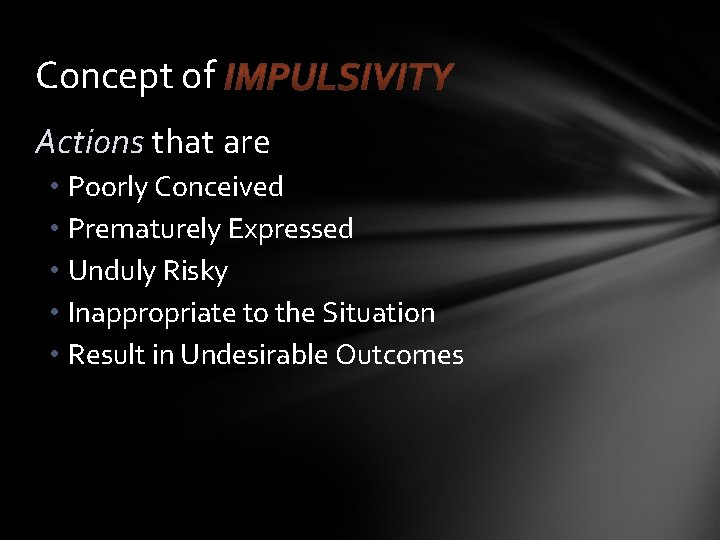 Concept of IMPULSIVITY

Actions that are

• Poorly Conceived
• Prematurely Expressed
• Unduly Risky
• Inappropriate to the Situation
• Result in Undesirable Outcomes